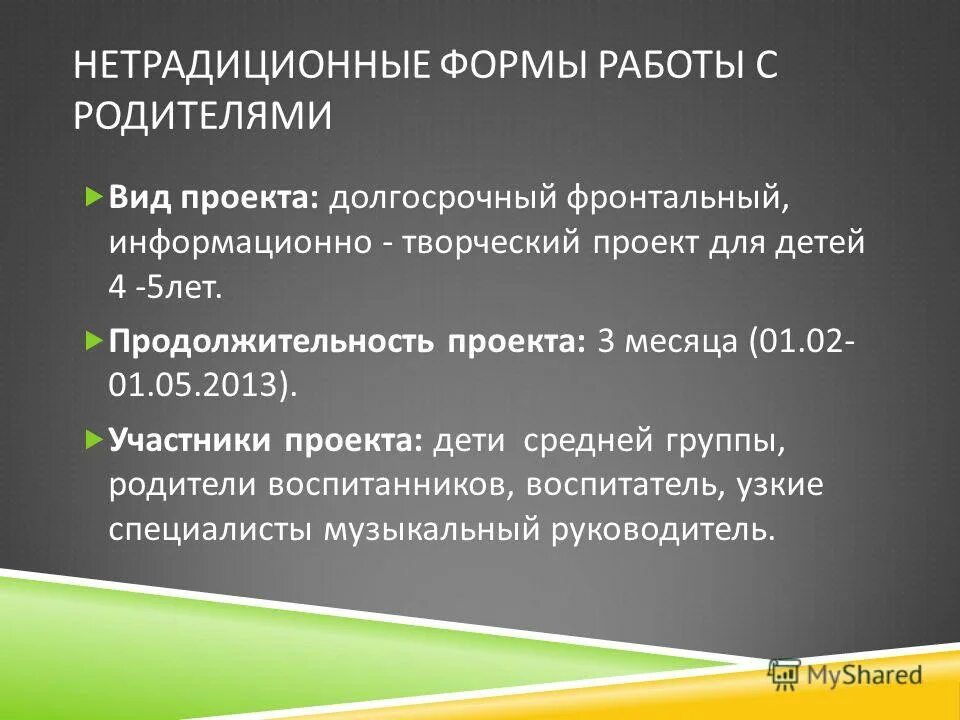 НЕТРАДИЦИОННЫЕ ФОРМЫ РАБОТЫ С РОДИТЕЛЯМИ

Вид проекта: долгосрочный фронтальный, информационно - творческий проект для детей 4 -5лет.

Продолжительность проекта: 3 месяца (01.02-01.05.2013).

Участники проекта: дети средней группы, родители воспитанников, воспитатель, узкие специалисты музыкальный руководитель.

MyShared